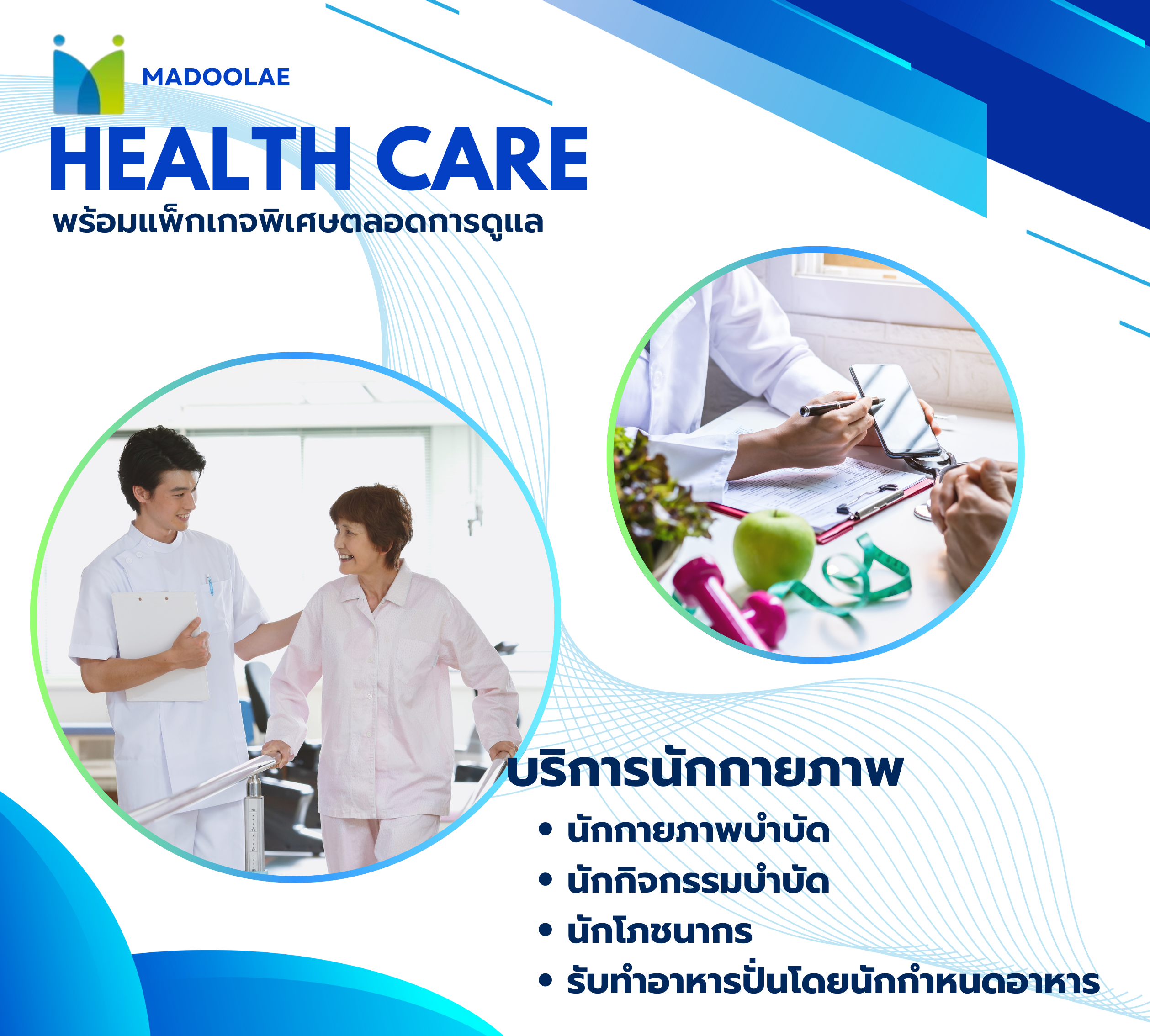 MADOOLAE

HEALTH CARE

พร้อมแพ็กเกจพิเศษตลอดการดูแล

บริการนักกายภาพ

• นักกายภาพบำบัด
• นักกิจกรรมบำบัด
• นักโภชนากร
• รับทำอาหารปั่นโดยนักกำหนดอาหาร